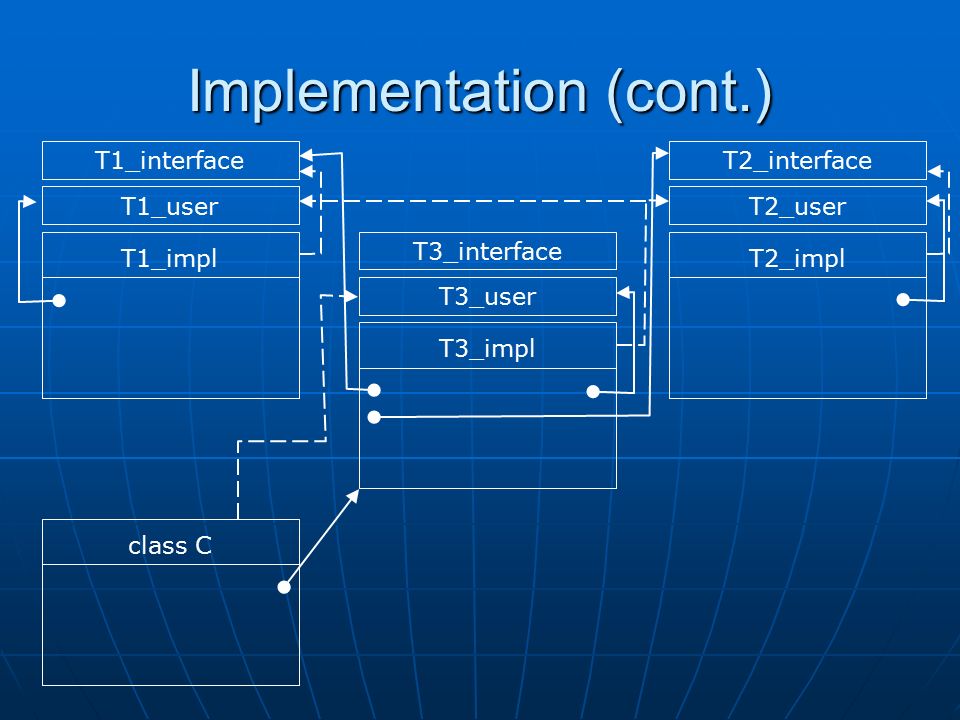 Implementation (cont.)

T1_interface
T1_user
T1_impl

T3_interface
T3_user
T3_impl

T2_interface
T2_user
T2_impl

class C